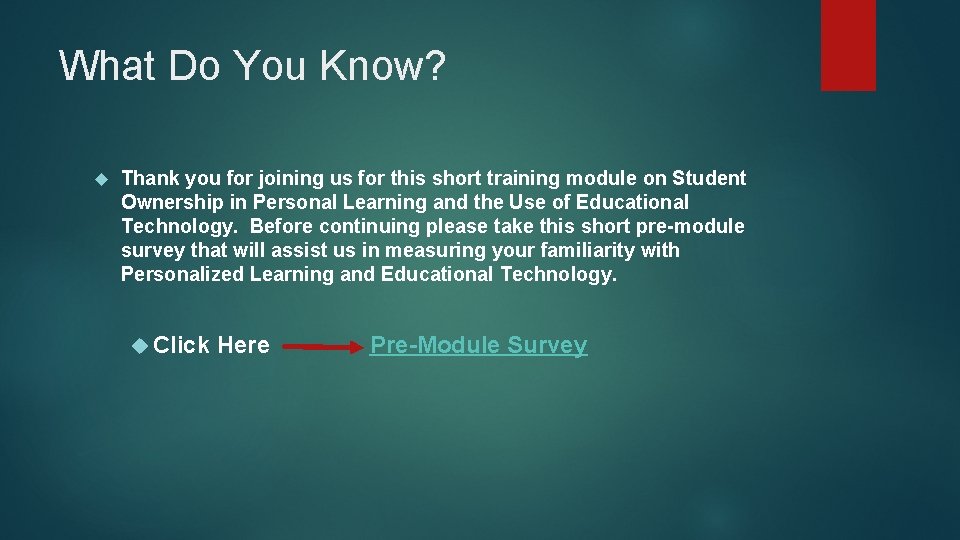 What Do You Know?

Thank you for joining us for this short training module on Student Ownership in Personal Learning and the Use of Educational Technology. Before continuing please take this short pre-module survey that will assist us in measuring your familiarity with Personalized Learning and Educational Technology.

Click Here Pre-Module Survey